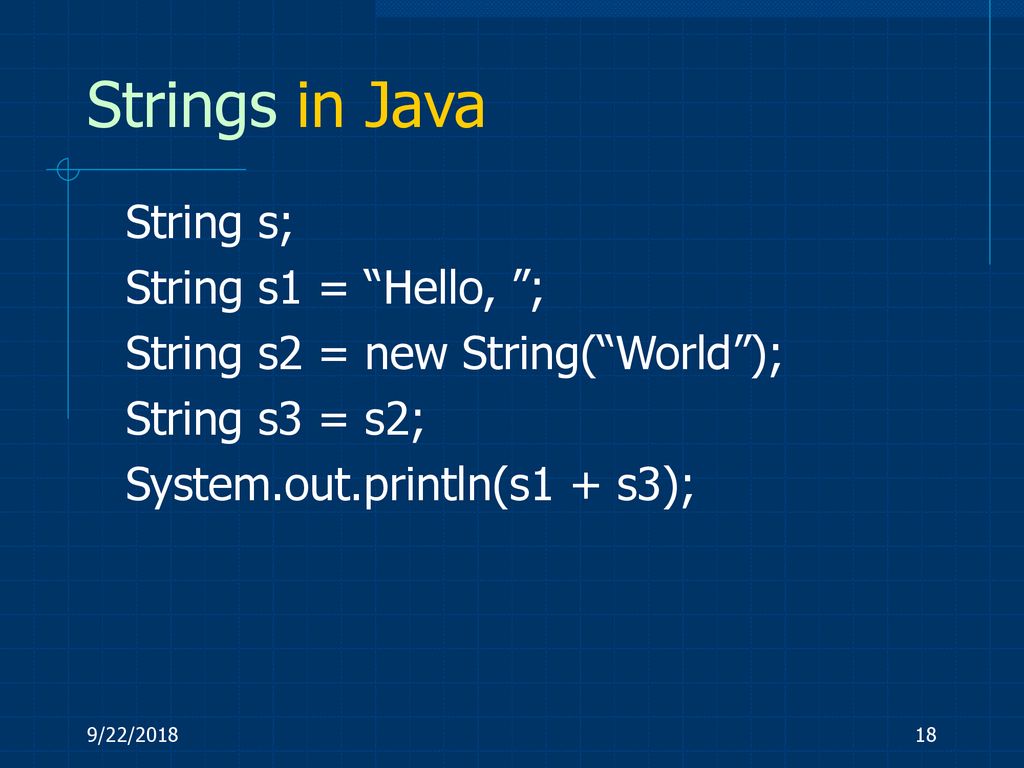 Strings in Java

String s;
String s1 = “Hello, ”;
String s2 = new String(“World”);
String s3 = s2;
System.out.println(s1 + s3);

9/22/2018

18